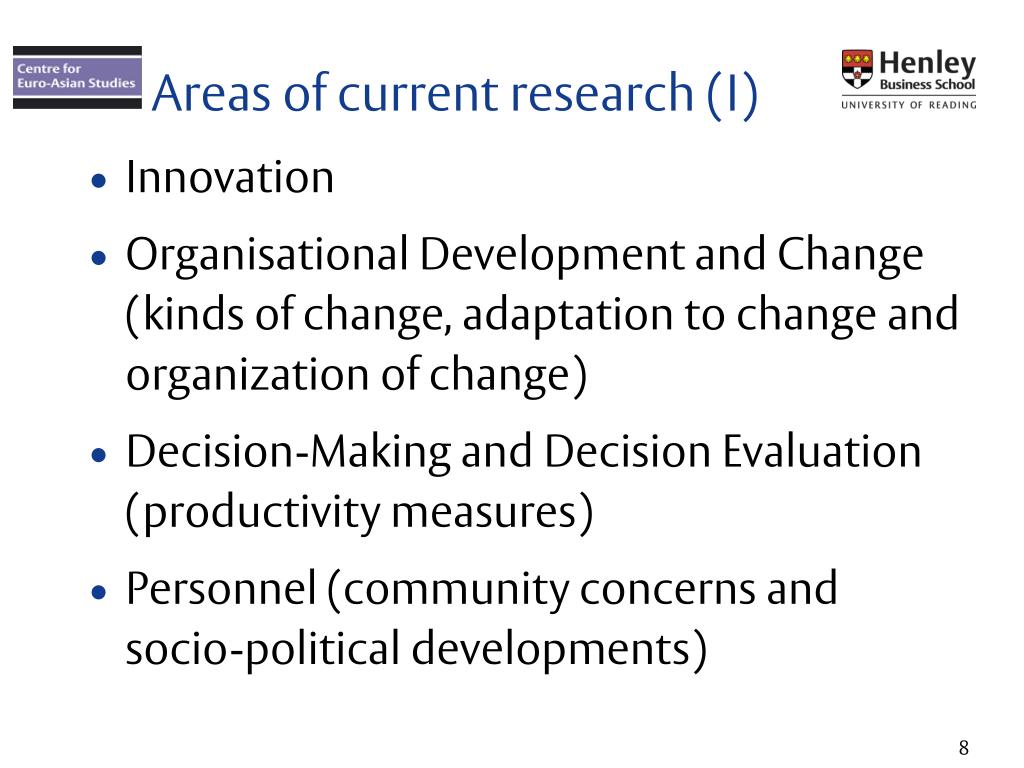 Centre for Euro-Asian Studies

Areas of current research (I)

Henley Business School
UNIVERSITY OF READING

• Innovation
• Organisational Development and Change (kinds of change, adaptation to change and organization of change)
• Decision-Making and Decision Evaluation (productivity measures)
• Personnel (community concerns and socio-political developments)

8